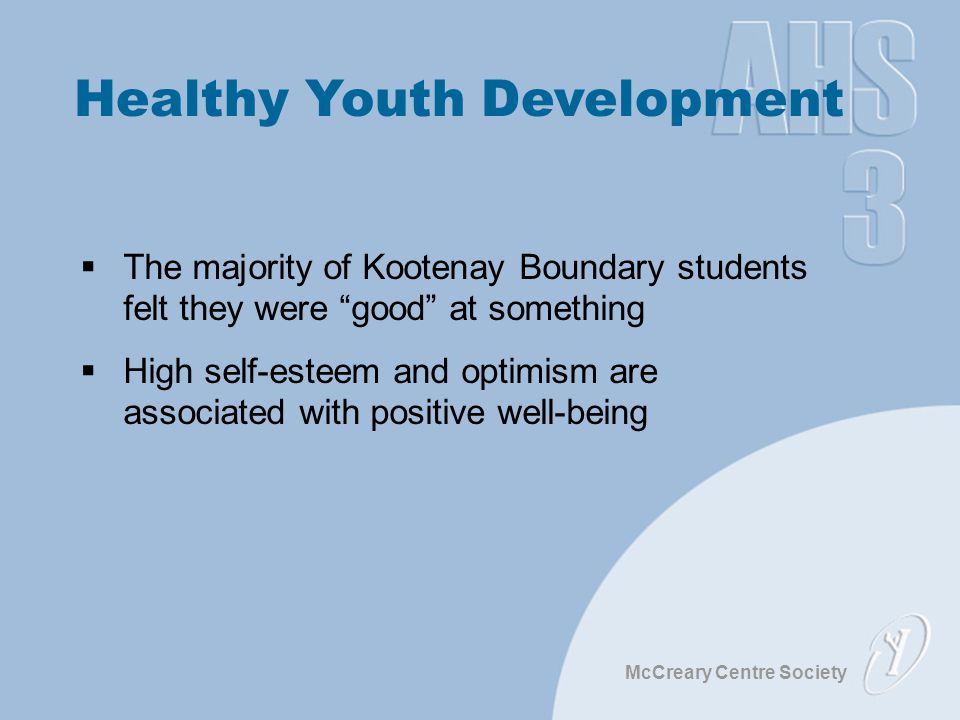 AHS
3

Healthy Youth Development

▪ The majority of Kootenay Boundary students felt they were “good” at something

▪ High self-esteem and optimism are associated with positive well-being

McCreary Centre Society